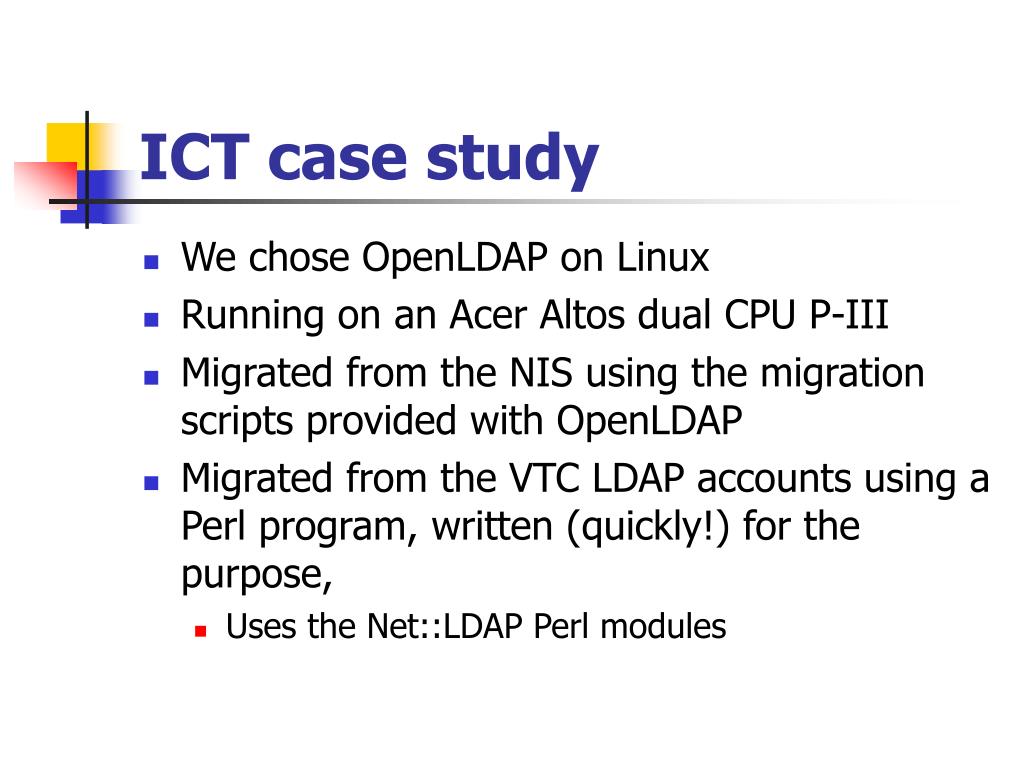 ICT case study

- We chose OpenLDAP on Linux
- Running on an Acer Altos dual CPU P-III
- Migrated from the NIS using the migration scripts provided with OpenLDAP
- Migrated from the VTC LDAP accounts using a Perl program, written (quickly!) for the purpose,
  - Uses the Net::LDAP Perl modules